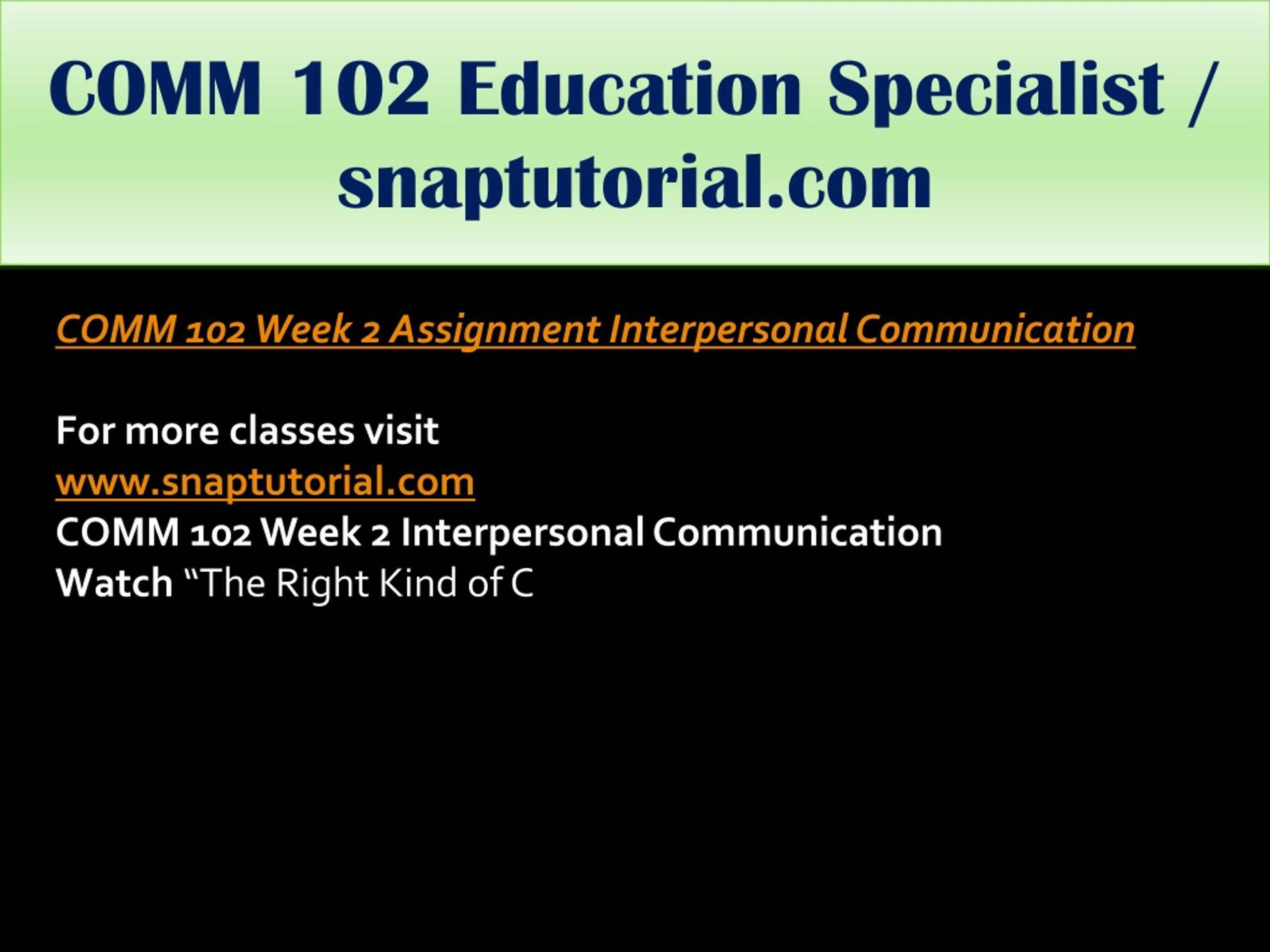 COMM 102 Education Specialist / snaptutorial.com

COMM 102 Week 2 Assignment Interpersonal Communication

For more classes visit
www.snaptutorial.com
COMM 102 Week 2 Interpersonal Communication
Watch “The Right Kind of C